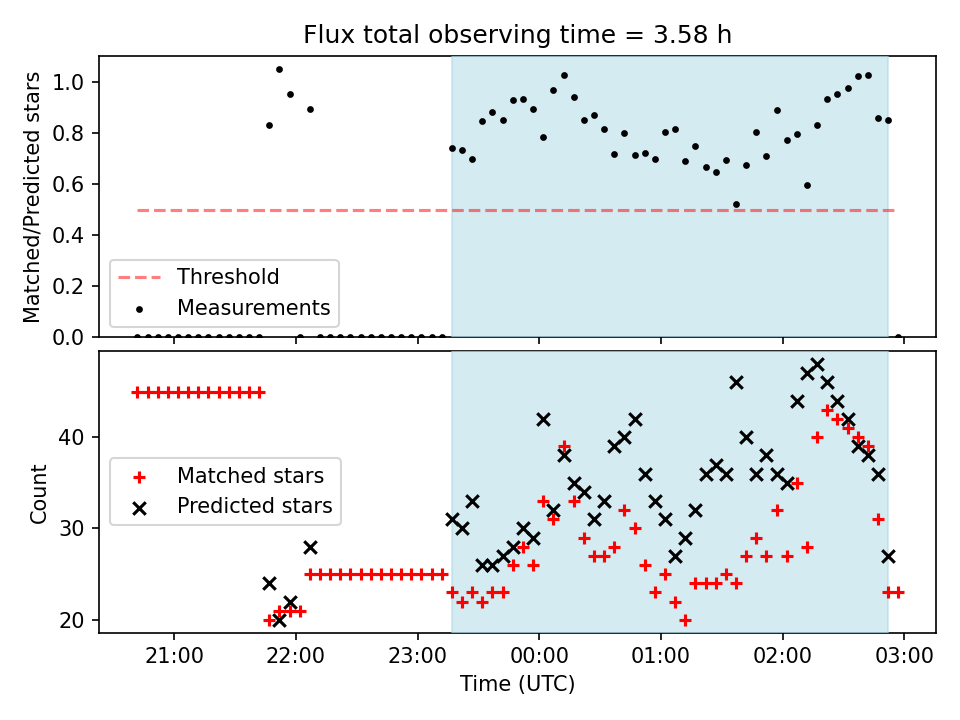 Flux total observing time = 3.58 h

Matched/Predicted stars

1.0
0.8
0.6
0.4
0.2
0.0

Threshold
Measurements

Count

40
30
20

Matched stars
Predicted stars

21:00
22:00
23:00
00:00
01:00
02:00
03:00

Time (UTC)